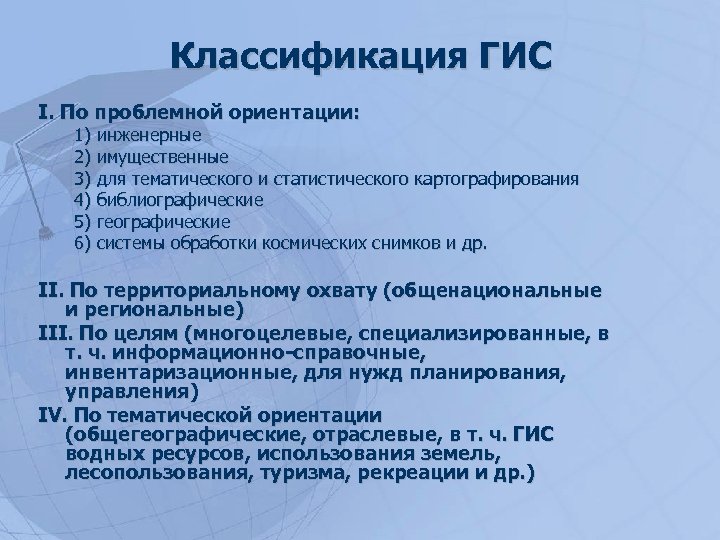 Классификация ГИС

I. По проблемной ориентации:
1) инженерные
2) имущественные
3) для тематического и статистического картографирования
4) библиографические
5) географические
6) системы обработки космических снимков и др.

II. По территориальному охвату (общенациональные и региональные)

III. По целям (многоцелевые, специализированные, в т. ч. информационно-справочные, инвентаризационные, для нужд планирования, управления)

IV. По тематической ориентации (общегеографические, отраслевые, в т. ч. ГИС водных ресурсов, использования земель, лесопользования, туризма, рекреации и др.)